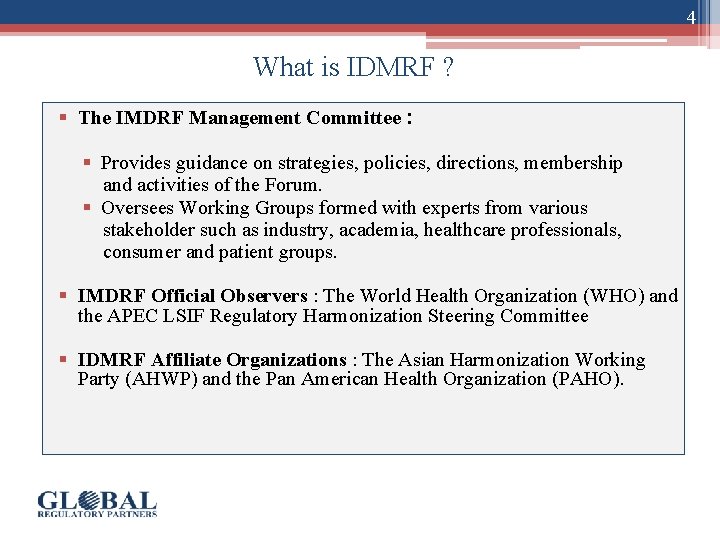 4

What is IDMRF ?

▪ The IMDRF Management Committee :

▪ Provides guidance on strategies, policies, directions, membership and activities of the Forum.

▪ Oversees Working Groups formed with experts from various stakeholder such as industry, academia, healthcare professionals, consumer and patient groups.

▪ IMDRF Official Observers : The World Health Organization (WHO) and the APEC LSIF Regulatory Harmonization Steering Committee

▪ IDMRF Affiliate Organizations : The Asian Harmonization Working Party (AHWP) and the Pan American Health Organization (PAHO).

GLOBAL
REGULATORY PARTNERS